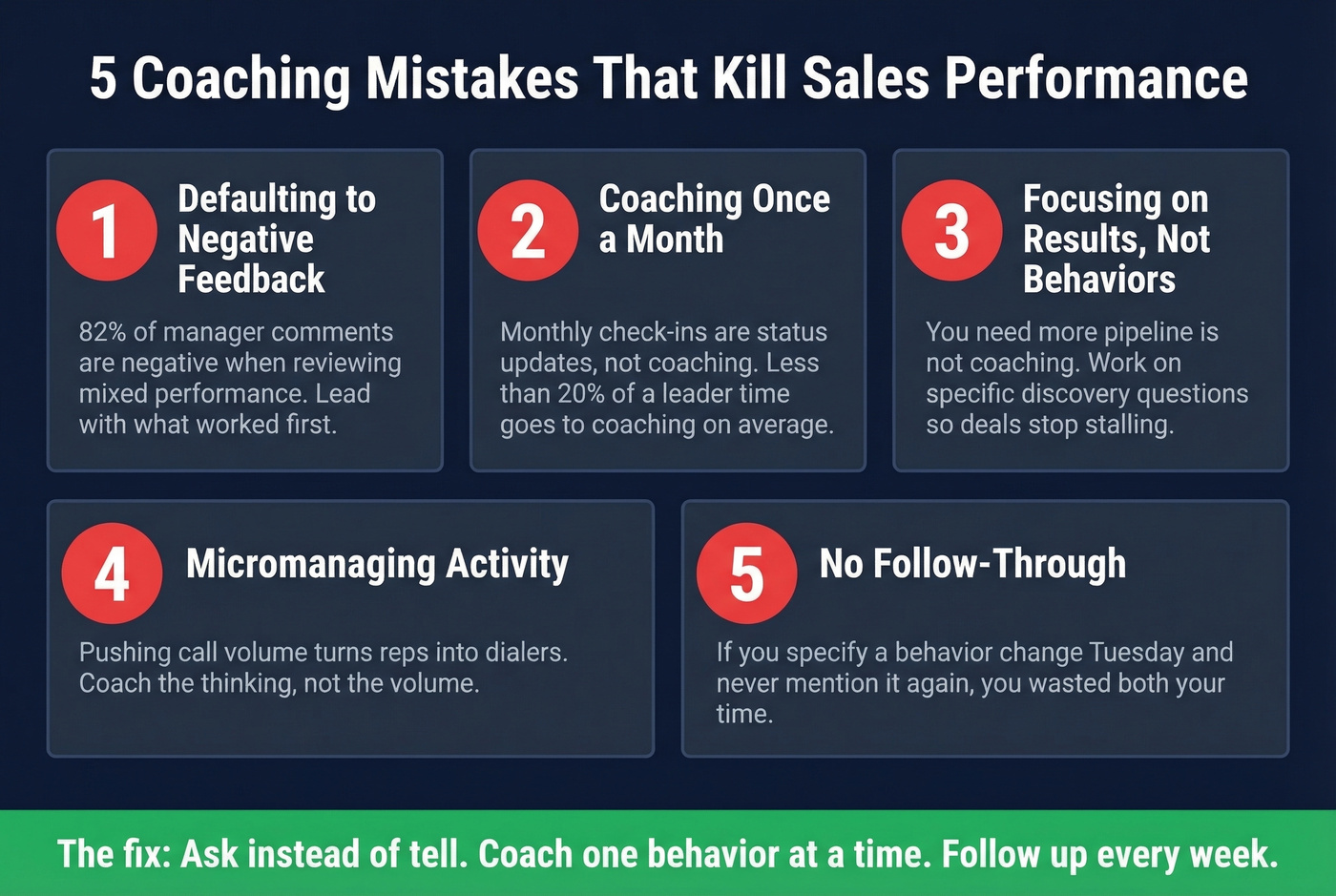 5 Coaching Mistakes That Kill Sales Performance

1

Defaulting to Negative Feedback

82% of manager comments are negative when reviewing mixed performance. Lead with what worked first.

2

Coaching Once a Month

Monthly check-ins are status updates, not coaching. Less than 20% of a leader time goes to coaching on average.

3

Focusing on Results, Not Behaviors

You need more pipeline is not coaching. Work on specific discovery questions so deals stop stalling.

4

Micromanaging Activity

Pushing call volume turns reps into dialers. Coach the thinking, not the volume.

5

No Follow-Through

If you specify a behavior change Tuesday and never mention it again, you wasted both your time.

The fix: Ask instead of tell. Coach one behavior at a time. Follow up every week.